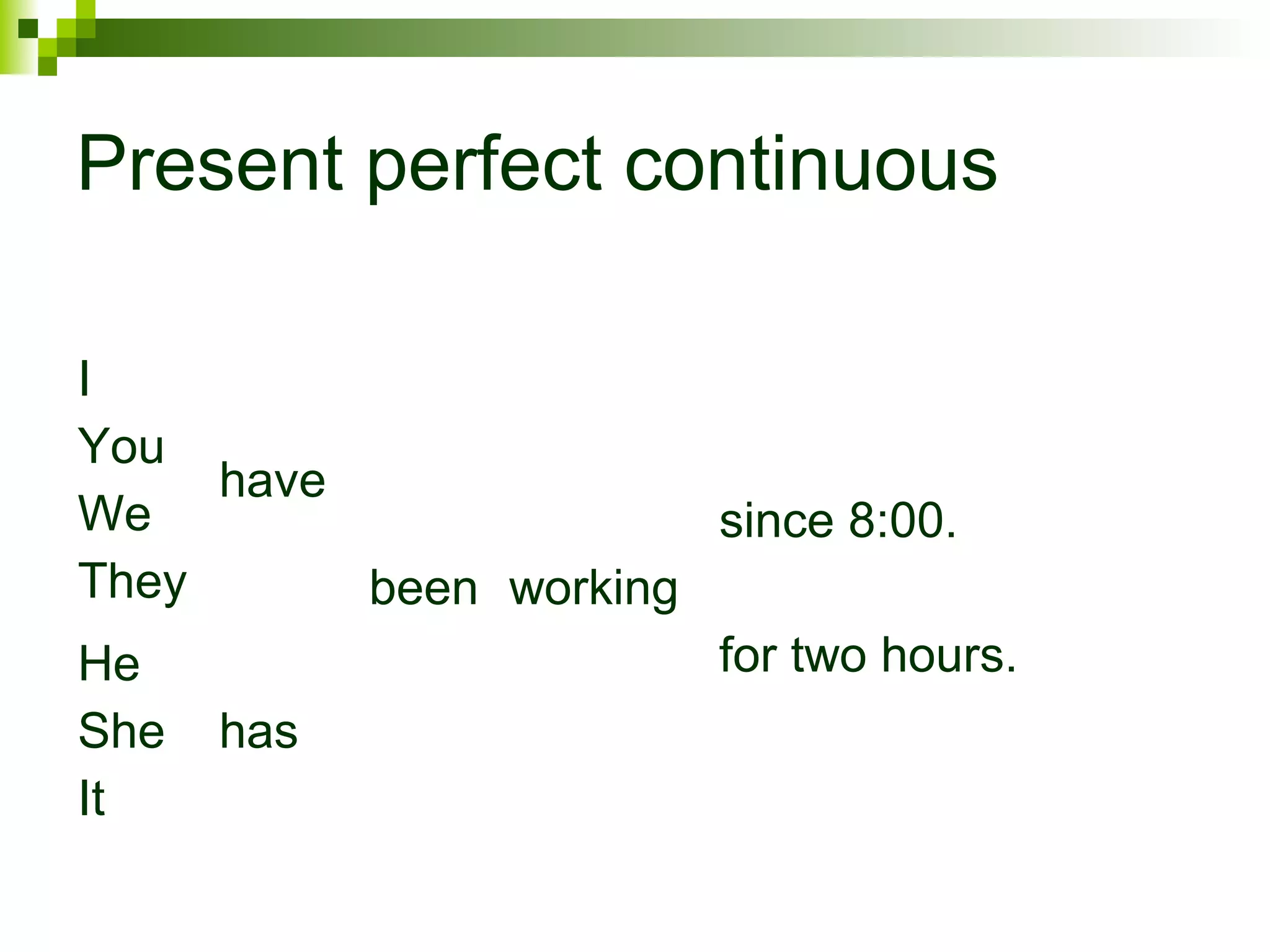 Present perfect continuous

I
You
We
They

have

He
She
It

has

been working

since 8:00.

for two hours.